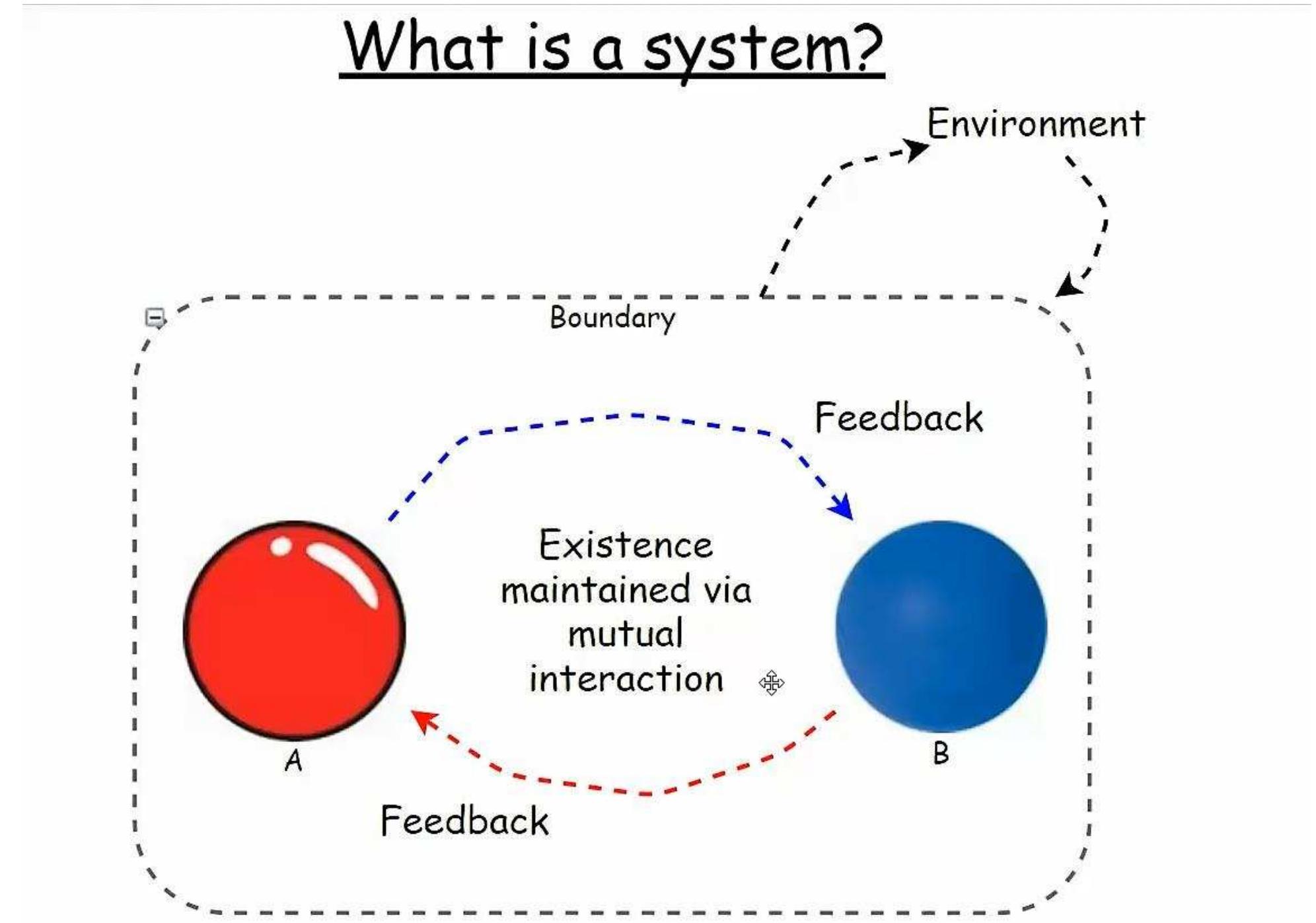 What is a system?

Environment

Boundary

Feedback

Existence maintained via mutual interaction

A

B

Feedback